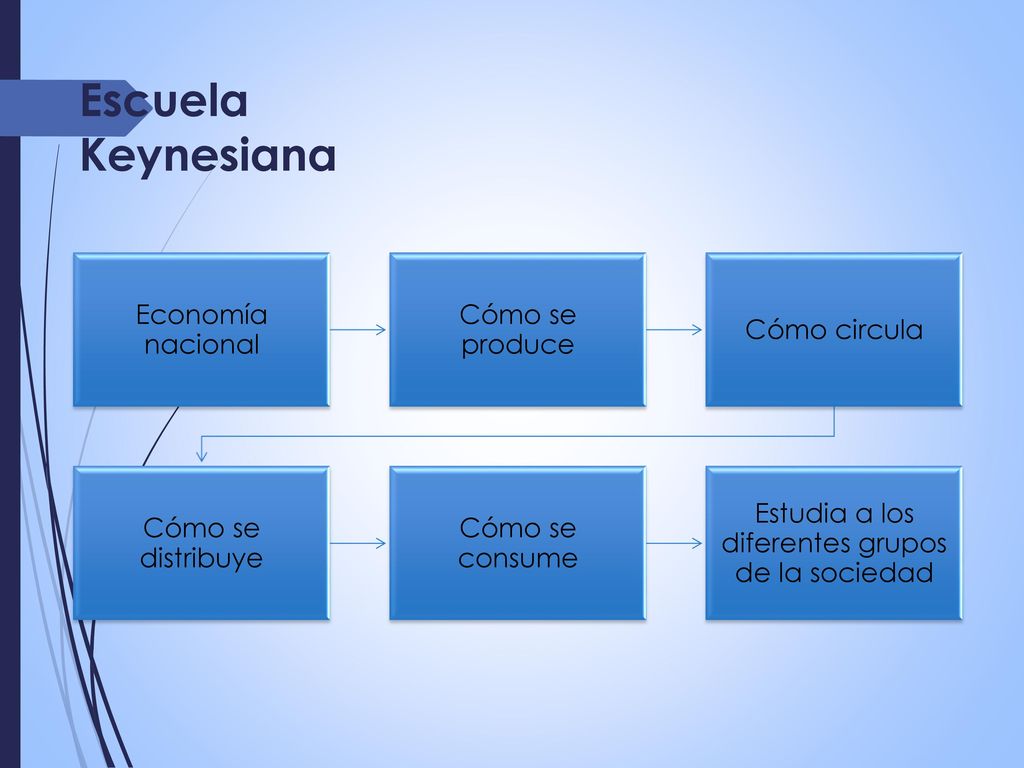 Escuela Keynesiana

Economía nacional

Cómo se produce

Cómo circula

Cómo se distribuye

Cómo se consume

Estudia a los diferentes grupos de la sociedad